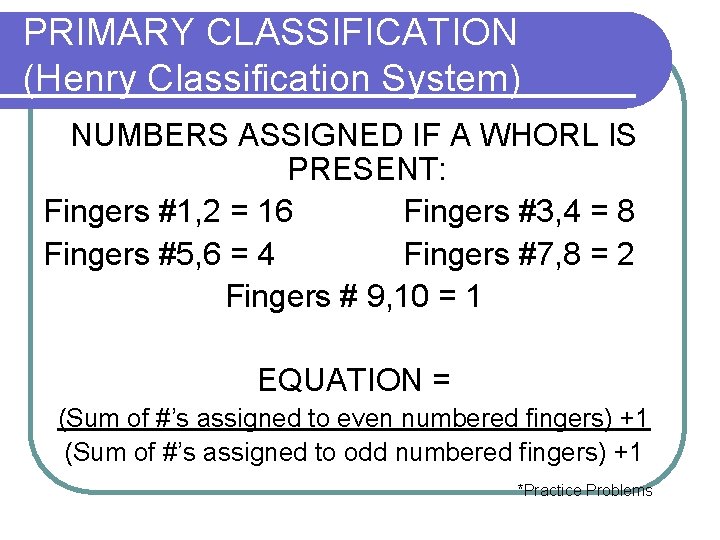 PRIMARY CLASSIFICATION (Henry Classification System)

NUMBERS ASSIGNED IF A WHORL IS PRESENT:

Fingers #1,2 = 16

Fingers #3,4 = 8

Fingers #5,6 = 4

Fingers #7,8 = 2

Fingers # 9,10 = 1

EQUATION =

(Sum of #'s assigned to even numbered fingers) +1

(Sum of #'s assigned to odd numbered fingers) +1

*Practice Problems